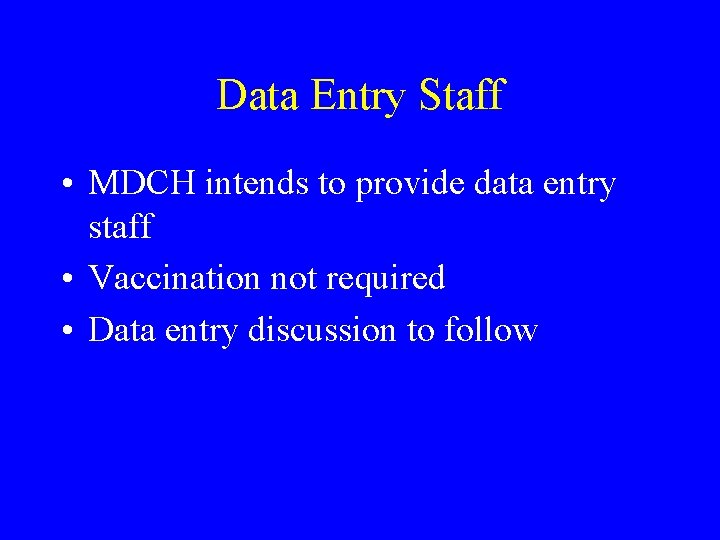 Data Entry Staff

• MDCH intends to provide data entry staff
• Vaccination not required
• Data entry discussion to follow